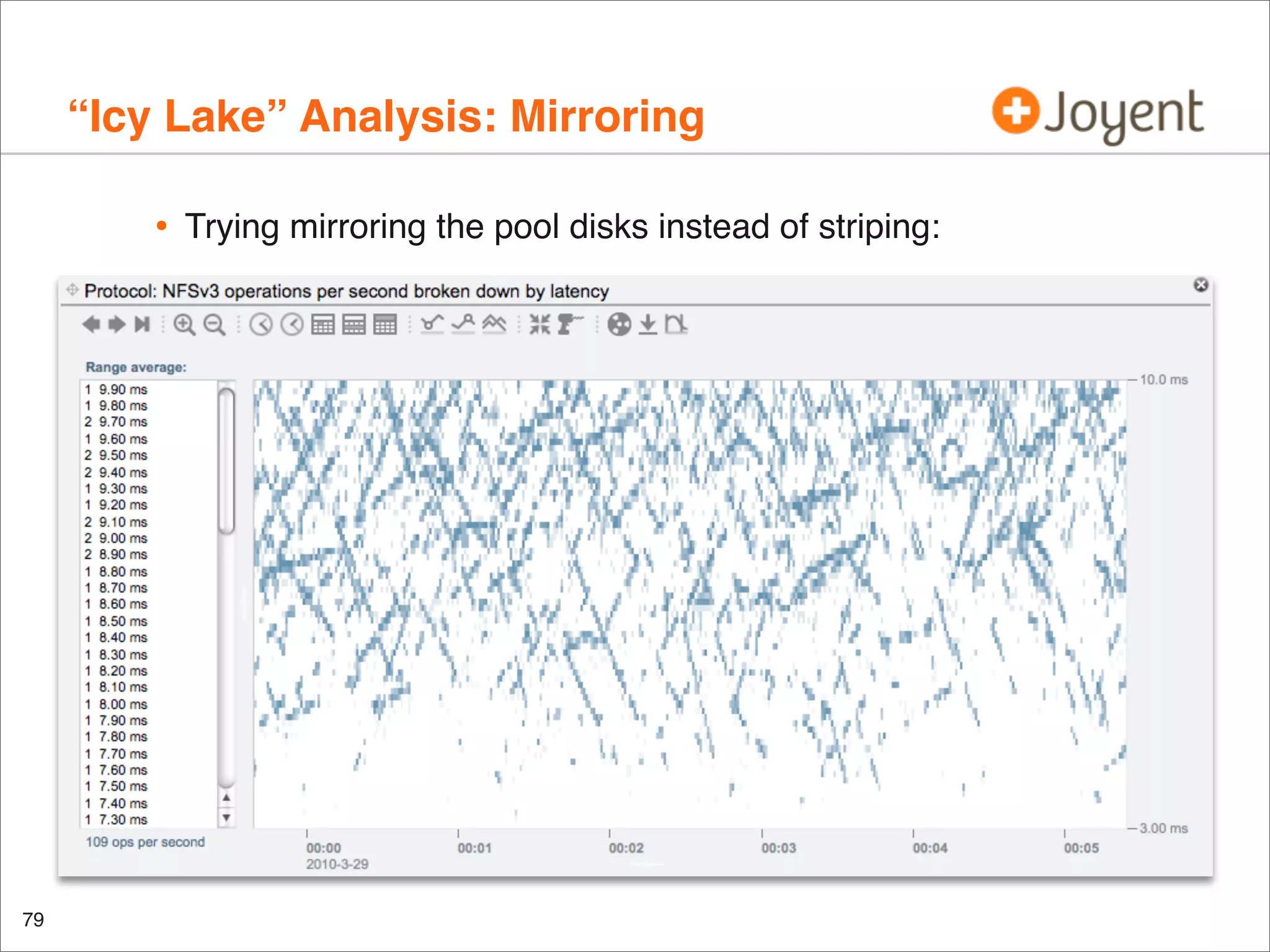 “Icy Lake” Analysis: Mirroring

Joyent

• Trying mirroring the pool disks instead of striping:

Protocol: NFSv3 operations per second broken down by latency

Range average:

1 9.90 ms
1 9.80 ms
2 9.70 ms
1 9.60 ms
2 9.50 ms
2 9.40 ms
1 9.30 ms
1 9.20 ms
2 9.10 ms
2 9.00 ms
2 8.90 ms
1 8.80 ms
1 8.70 ms
1 8.60 ms
1 8.50 ms
1 8.40 ms
1 8.30 ms
1 8.20 ms
1 8.10 ms
1 8.00 ms
1 7.90 ms
1 7.80 ms
1 7.70 ms
1 7.60 ms
1 7.50 ms
1 7.40 ms
1 7.30 ms

109 ops per second

10.0 ms
3.00 ms

00:00
2010-3-29
00:01
00:02
00:03
00:04
00:05

79